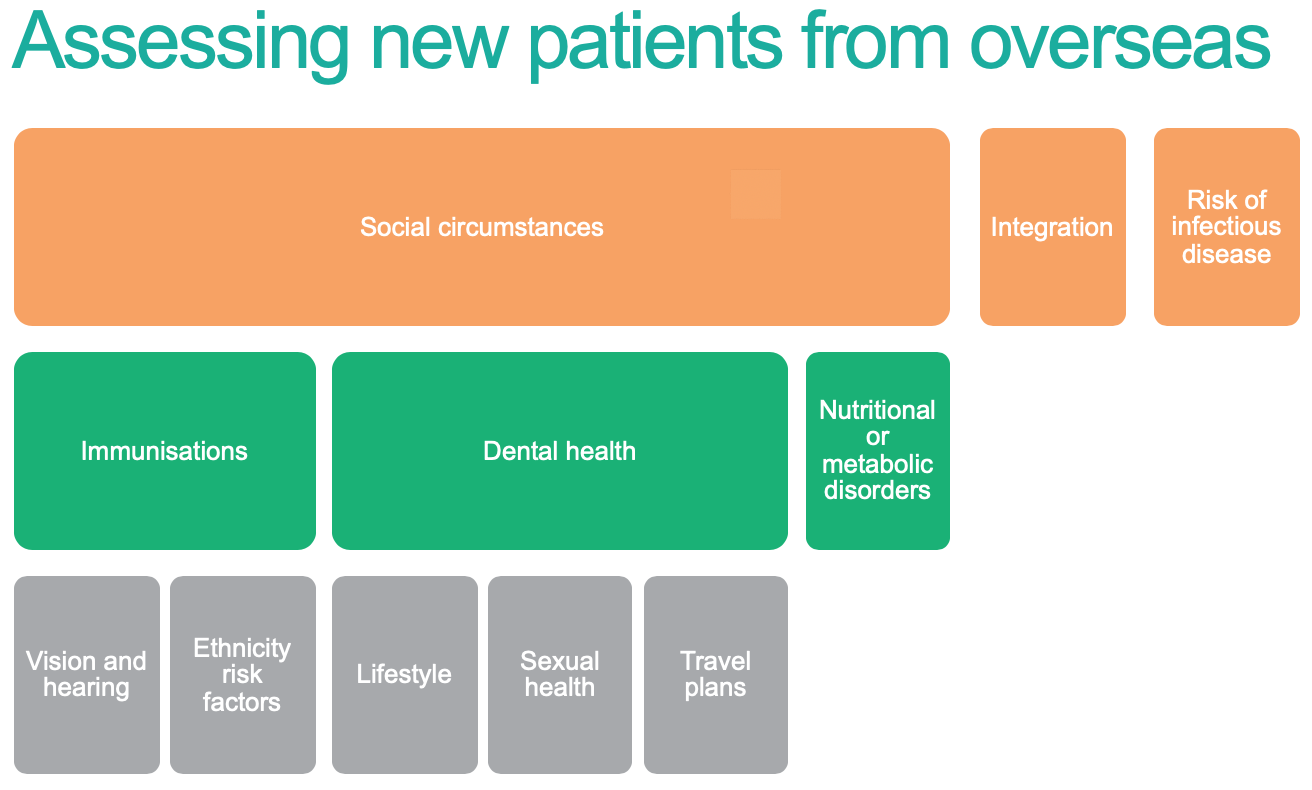 Assessing new patients from overseas

Social circumstances

Integration

Risk of infectious disease

Immunisations

Dental health

Nutritional or metabolic disorders

Vision and hearing

Ethnicity risk factors

Lifestyle

Sexual health

Travel plans